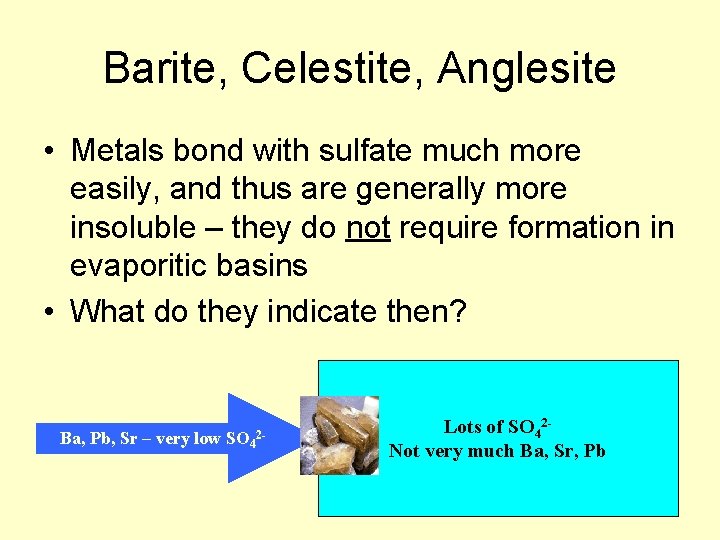 Barite, Celestite, Anglesite

• Metals bond with sulfate much more easily, and thus are generally more insoluble – they do not require formation in evaporitic basins

• What do they indicate then?

Ba, Pb, Sr – very low $SO_4^{2-}$

Lots of $SO_4^{2-}$
Not very much Ba, Sr, Pb